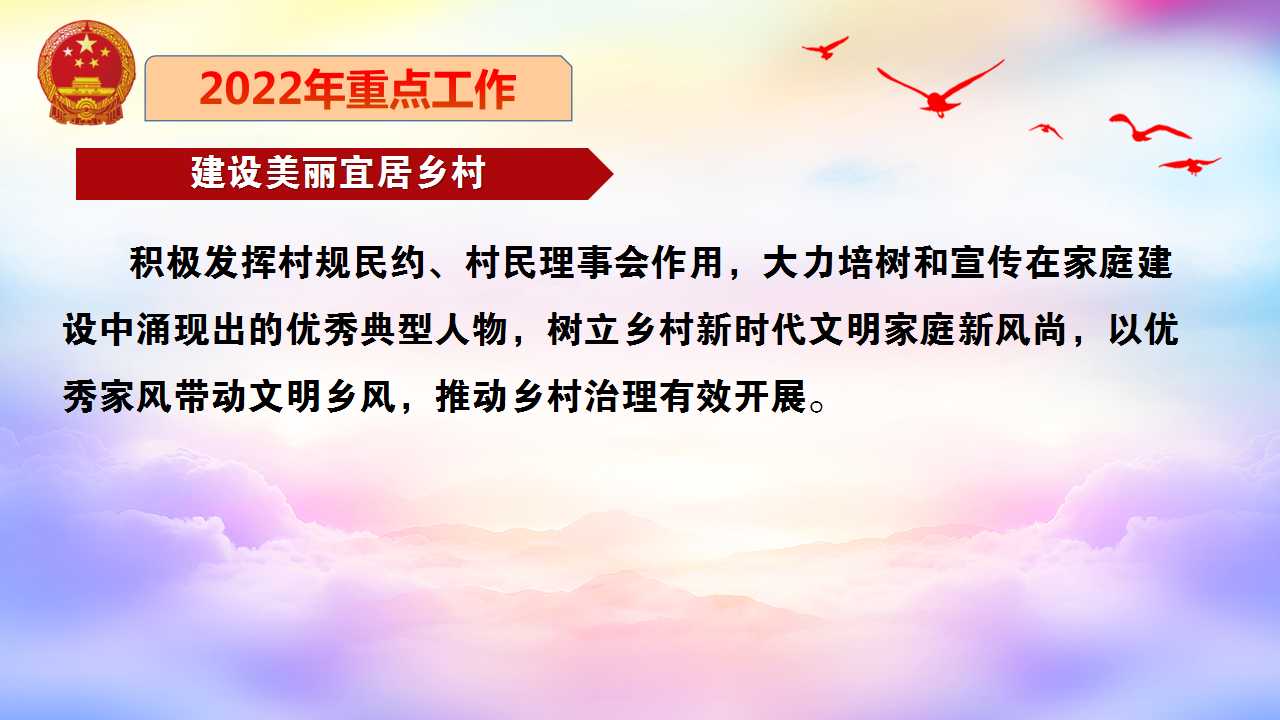 2022年重点工作

建设美丽宜居乡村

积极发挥村规民约、村民理事会作用，大力培树和宣传在家庭建设中涌现出的优秀典型人物，树立乡村新时代文明家庭新风尚，以优秀家风带动文明乡风，推动乡村治理有效开展。